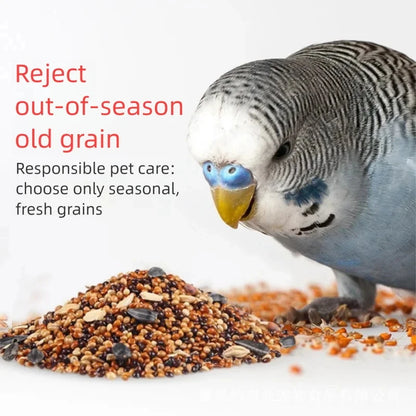 Reject out-of-season old grain

Responsible pet care: choose only seasonal, fresh grains